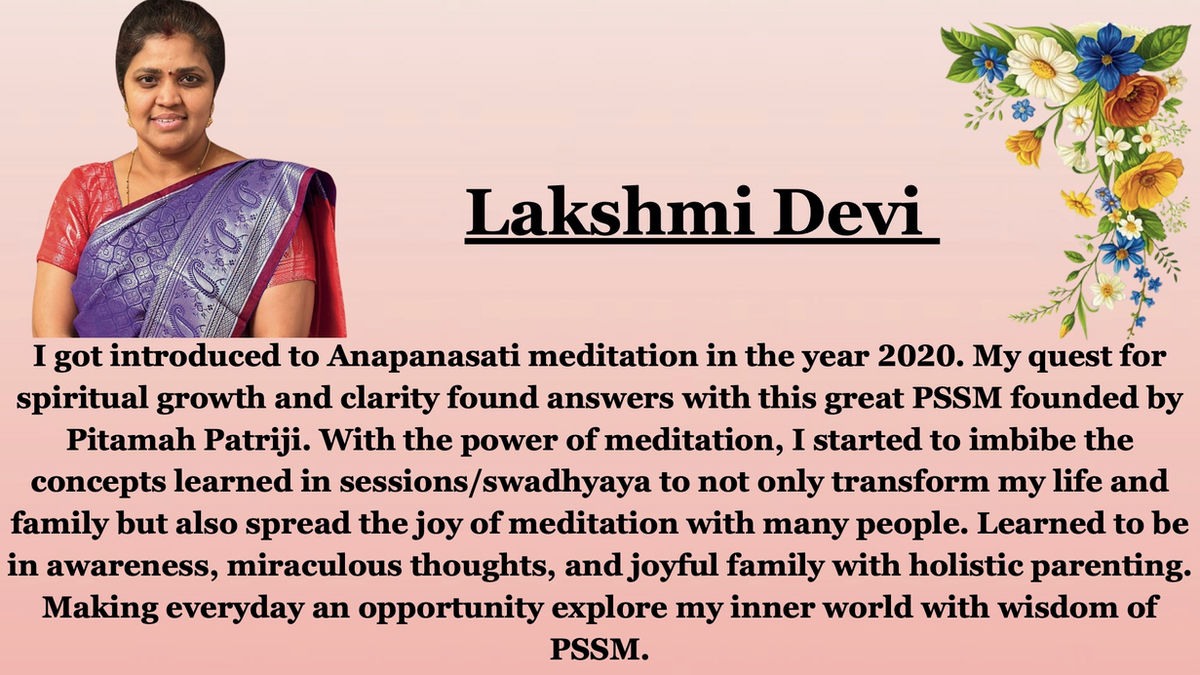 Lakshmi Devi

I got introduced to Anapanasati meditation in the year 2020. My quest for spiritual growth and clarity found answers with this great PSSM founded by Pitamah Patriji. With the power of meditation, I started to imbibe the concepts learned in sessions/swadhyaya to not only transform my life and family but also spread the joy of meditation with many people. Learned to be in awareness, miraculous thoughts, and joyful family with holistic parenting. Making everyday an opportunity explore my inner world with wisdom of PSSM.